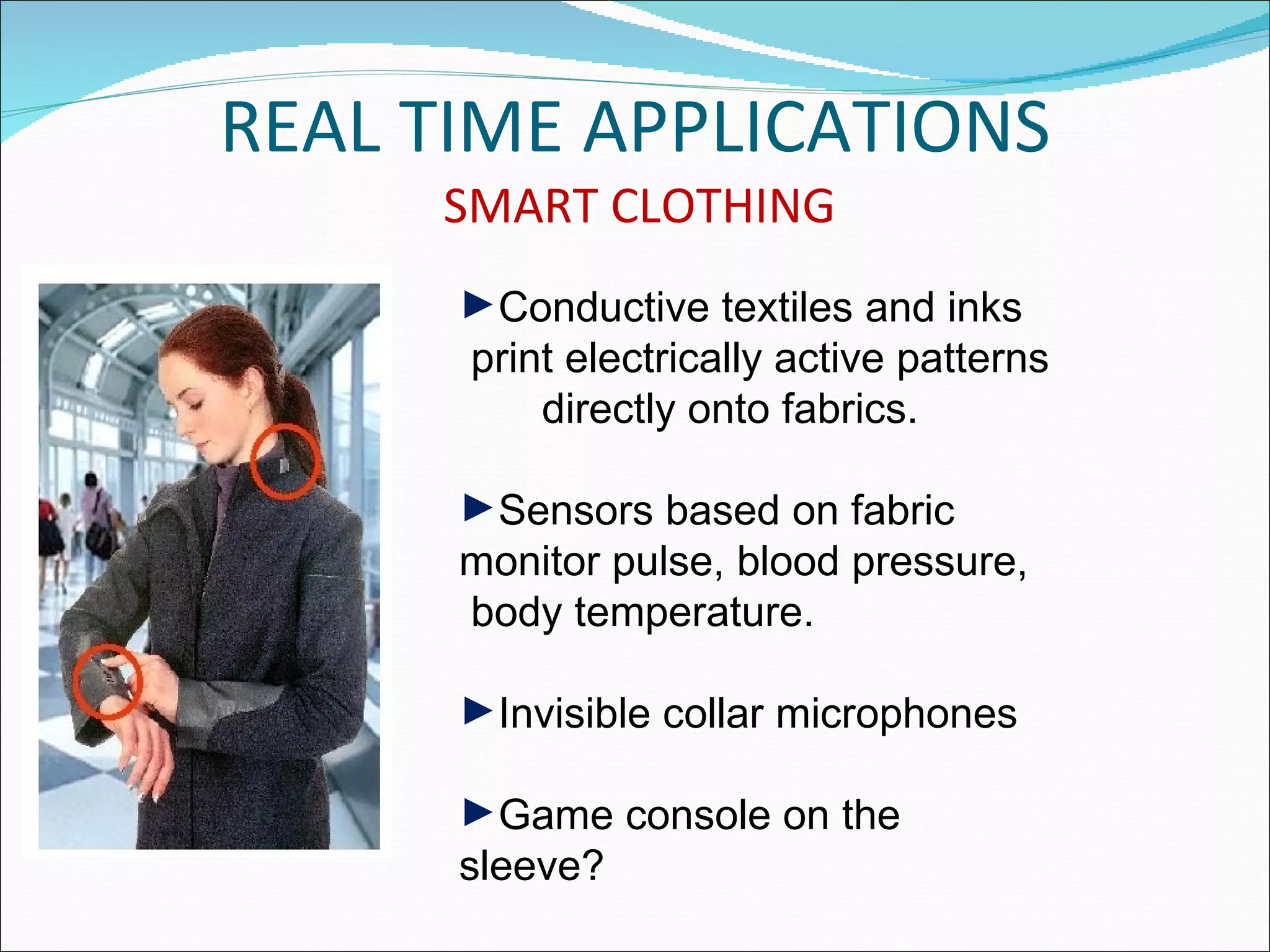 REAL TIME APPLICATIONS

SMART CLOTHING

►Conductive textiles and inks print electrically active patterns directly onto fabrics.

►Sensors based on fabric monitor pulse, blood pressure, body temperature.

►Invisible collar microphones

►Game console on the sleeve?